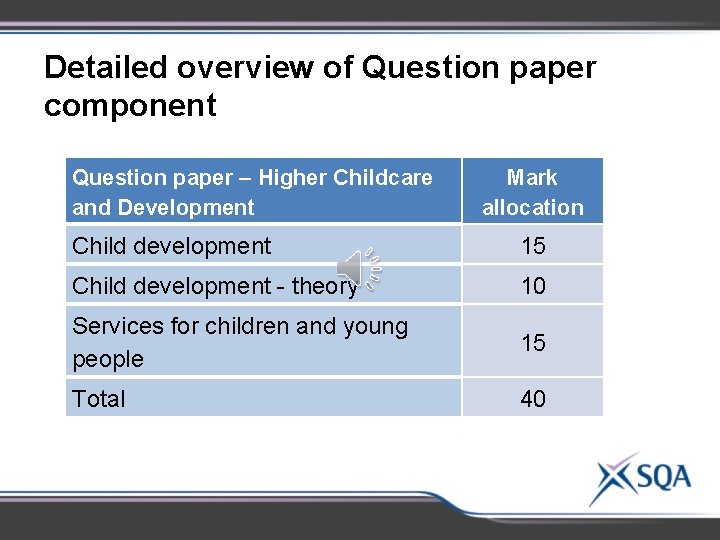 Detailed overview of Question paper component

| Question paper – Higher Childcare and Development | Mark allocation |
|---|---|
| Child development | 15 |
| Child development - theory | 10 |
| Services for children and young people | 15 |
| Total | 40 |

SQA